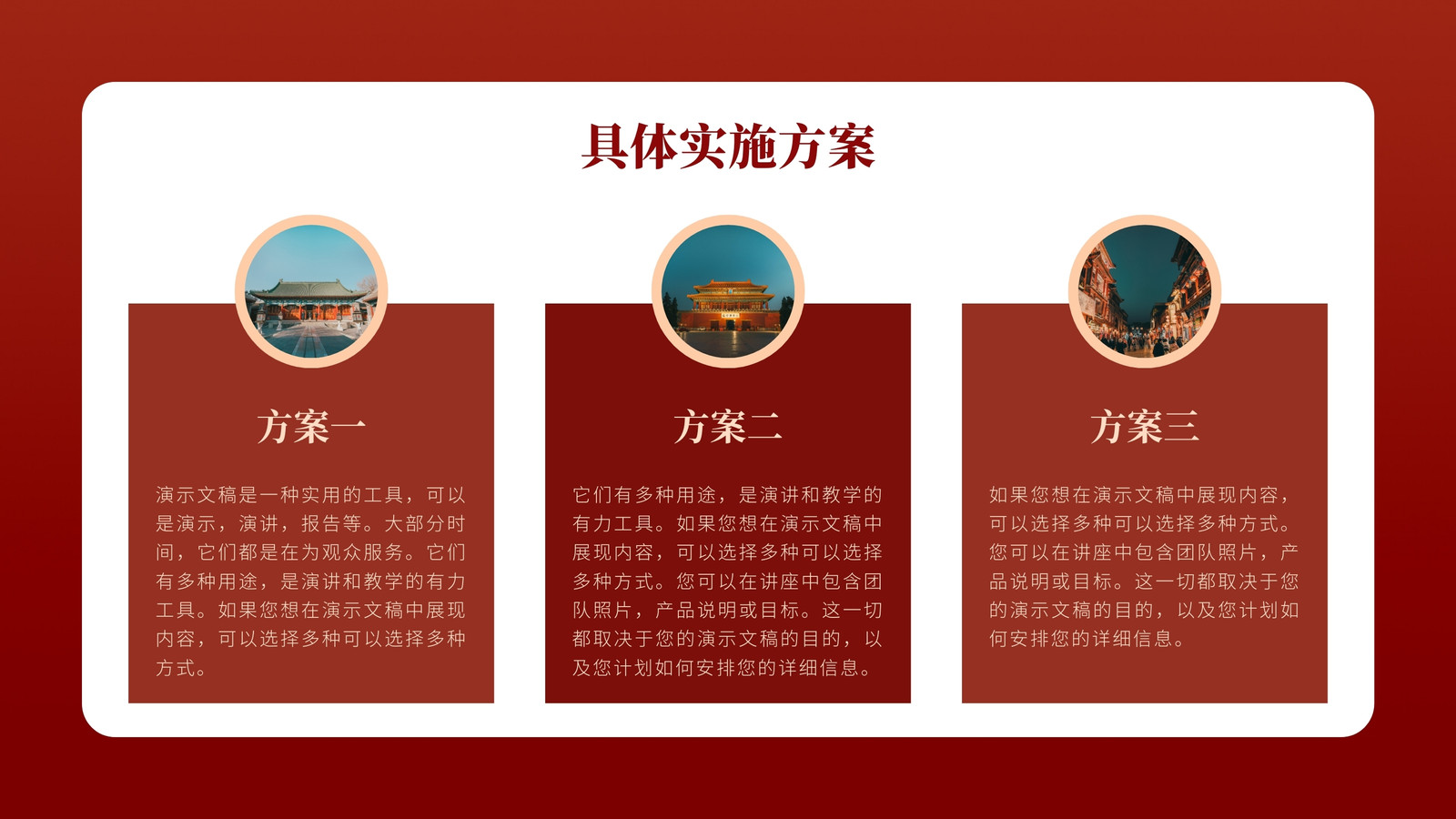 具体实施方案

方案一

演示文稿是一种实用的工具，可以是演示，演讲，报告等。大部分时间，它们都是在为观众服务。它们有多种用途，是演讲和教学的有力工具。如果您想在演示文稿中展现内容，可以选择多种可以选择多种方式。

方案二

它们有多种用途，是演讲和教学的有力工具。如果您想在演示文稿中展现内容，可以选择多种可以选择多种方式。您可以在讲座中包含团队照片，产品说明或目标。这一切都取决于您的演示文稿的目的，以及您计划如何安排您的详细信息。

方案三

如果您想在演示文稿中展现内容，可以选择多种可以选择多种方式。您可以在讲座中包含团队照片，产品说明或目标。这一切都取决于您的演示文稿的目的，以及您计划如何安排您的详细信息。